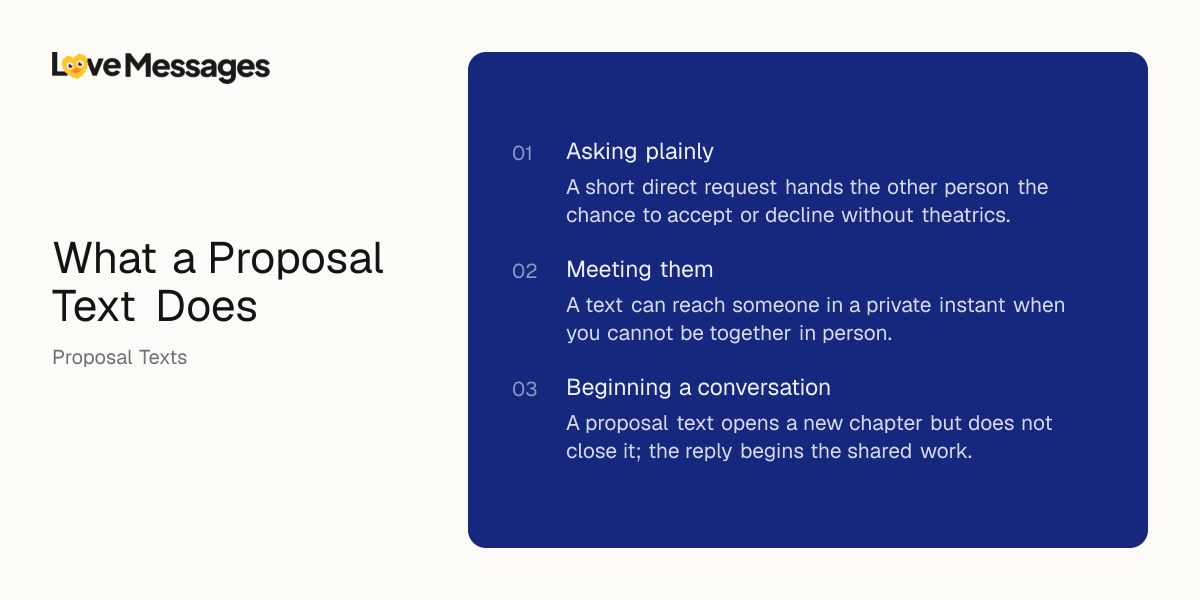 LoveMessages

What a Proposal Text Does

Proposal Texts

01 Asking plainly
A short direct request hands the other person the chance to accept or decline without theatrics.

02 Meeting them
A text can reach someone in a private instant when you cannot be together in person.

03 Beginning a conversation
A proposal text opens a new chapter but does not close it; the reply begins the shared work.